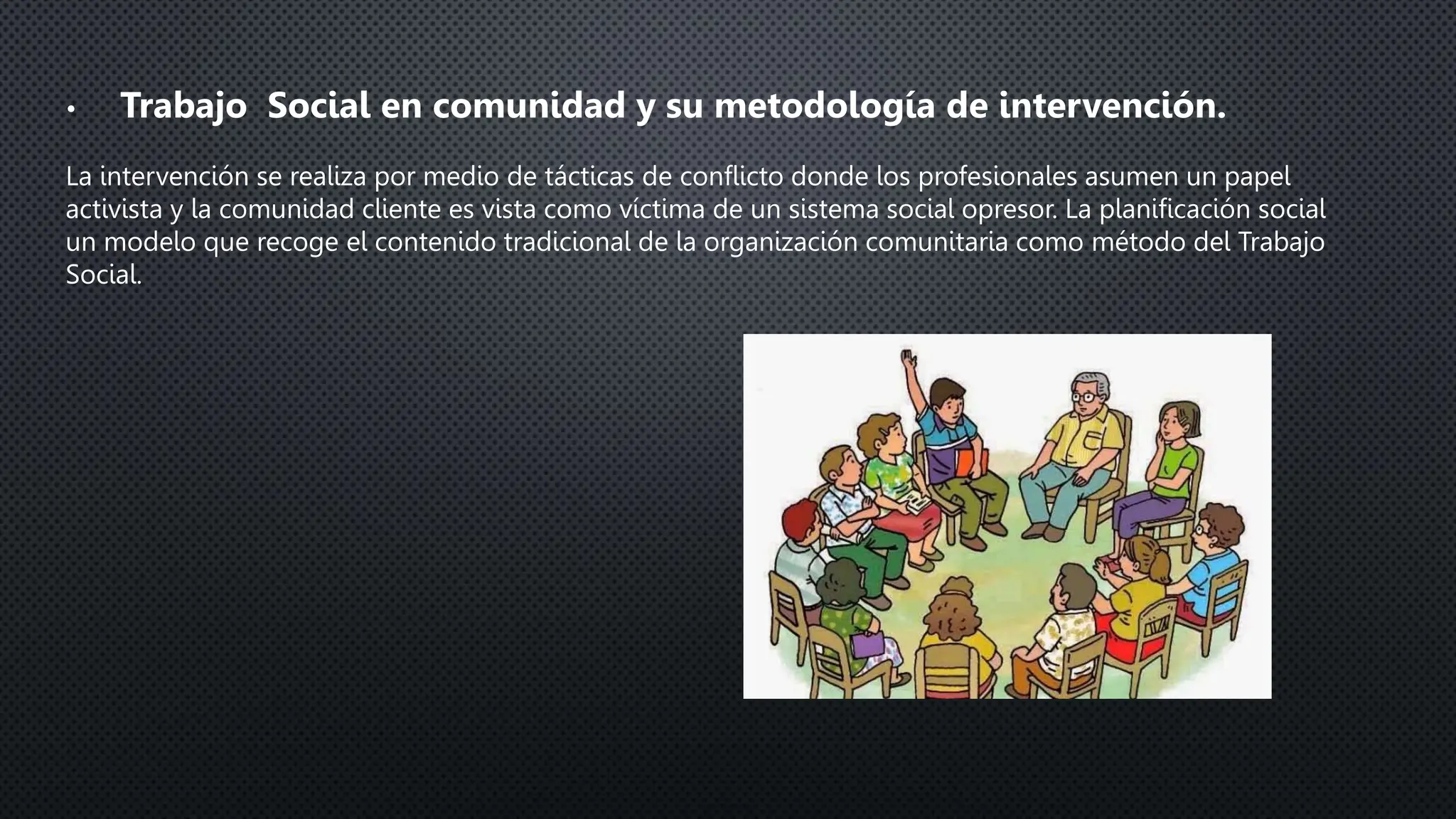 • Trabajo Social en comunidad y su metodología de intervención.

La intervención se realiza por medio de tácticas de conflicto donde los profesionales asumen un papel activista y la comunidad cliente es vista como víctima de un sistema social opresor. La planificación social un modelo que recoge el contenido tradicional de la organización comunitaria como método del Trabajo Social.